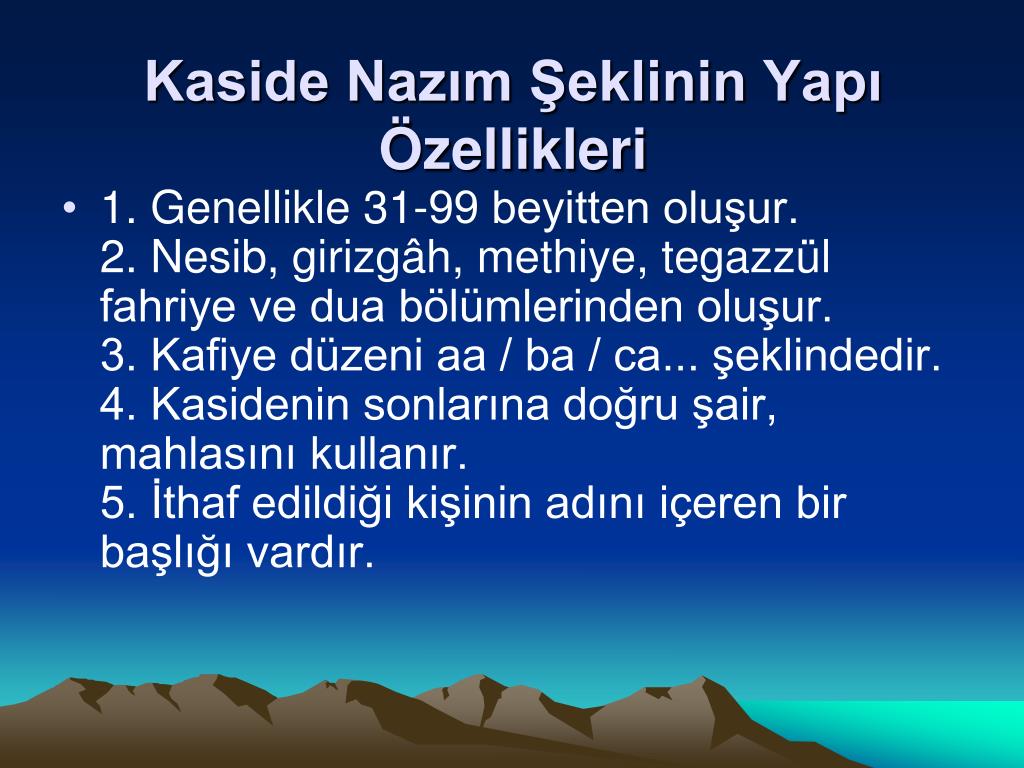 Kaside Nazım Şeklinin Yapı Özellikleri

• 1. Genellikle 31-99 beyitten oluşur.
2. Nesib, girizgâh, methiye, tegazzül fahriye ve dua bölümlerinden oluşur.
3. Kafiye düzeni aa / ba / ca... şeklindedir.
4. Kasidenin sonlarına doğru şair, mahlasını kullanır.
5. İthaf edildiği kişinin adını içeren bir başlığı vardır.